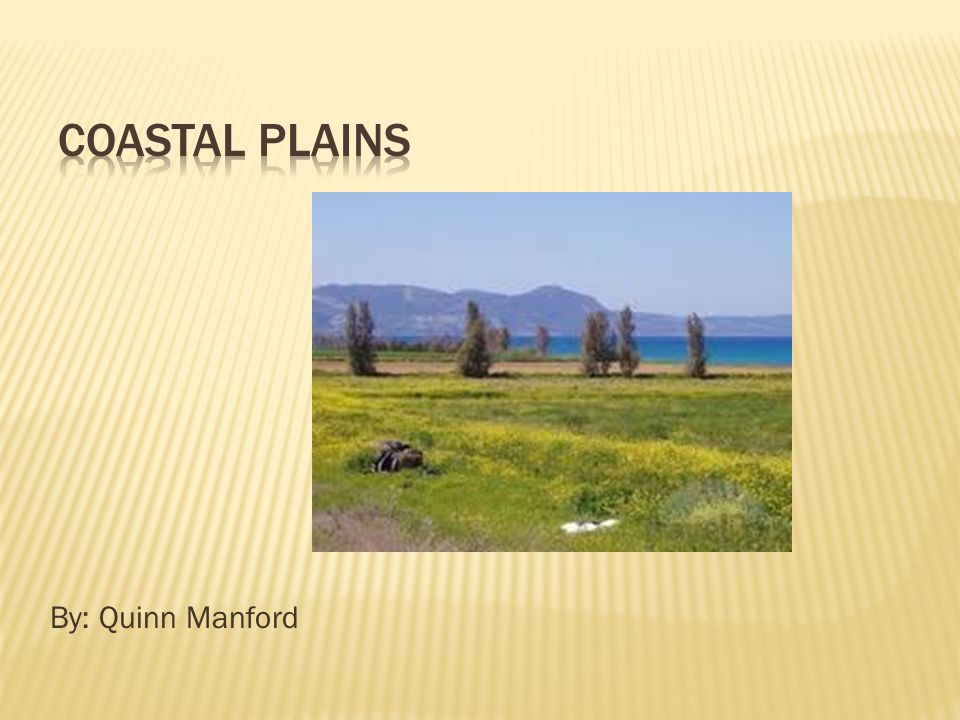 COASTAL PLAINS

By: Quinn Manford